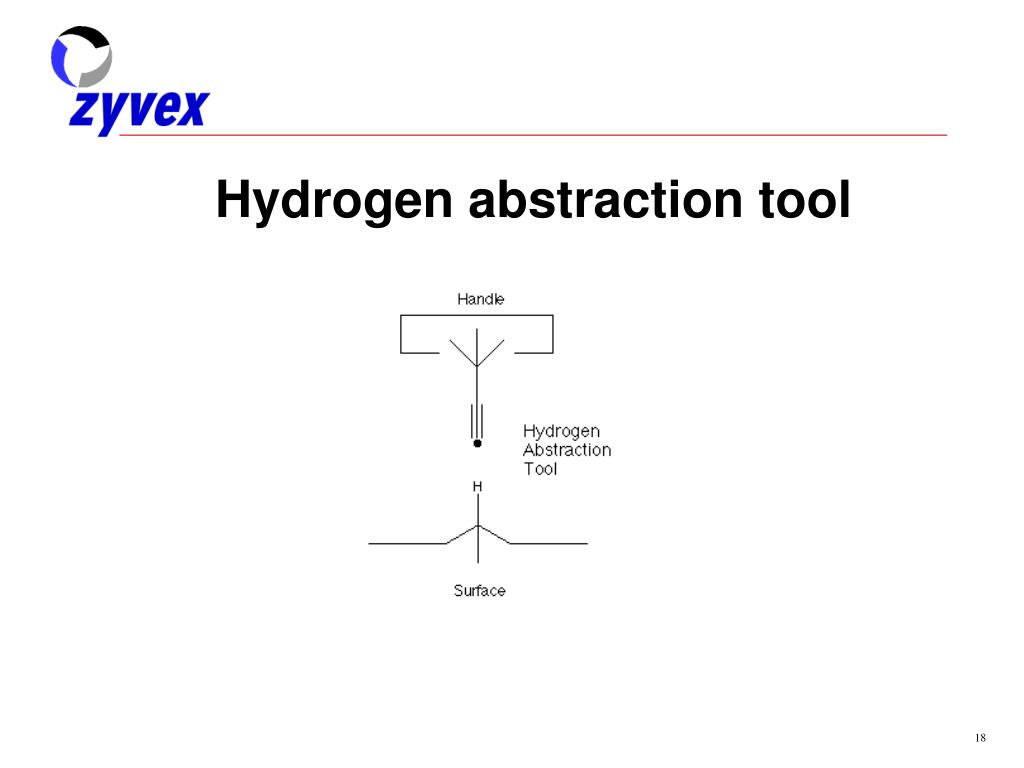 zyvex

Hydrogen abstraction tool

Handle

Hydrogen Abstraction Tool

H

Surface

18